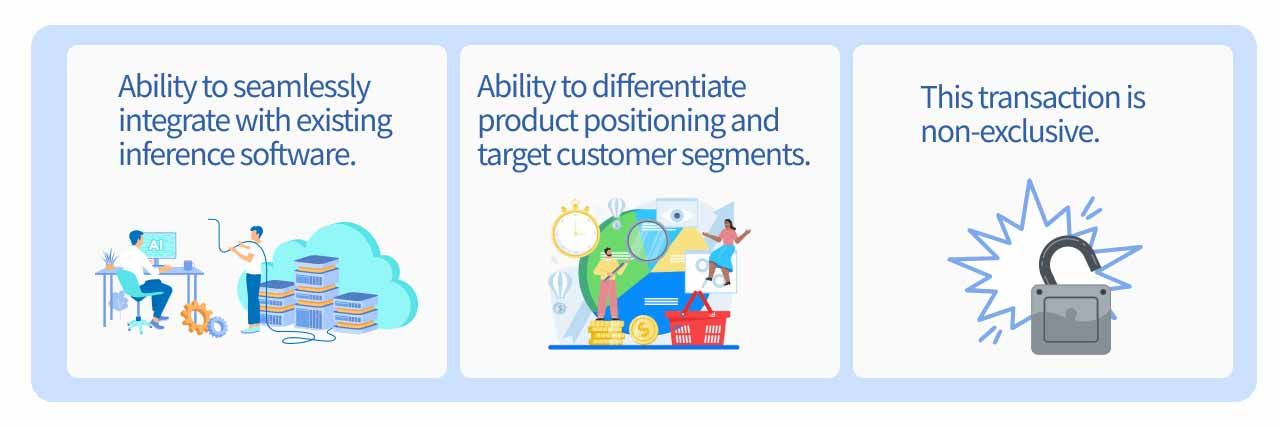 Ability to seamlessly integrate with existing inference software.

AI

Ability to differentiate product positioning and target customer segments.

This transaction is non-exclusive.